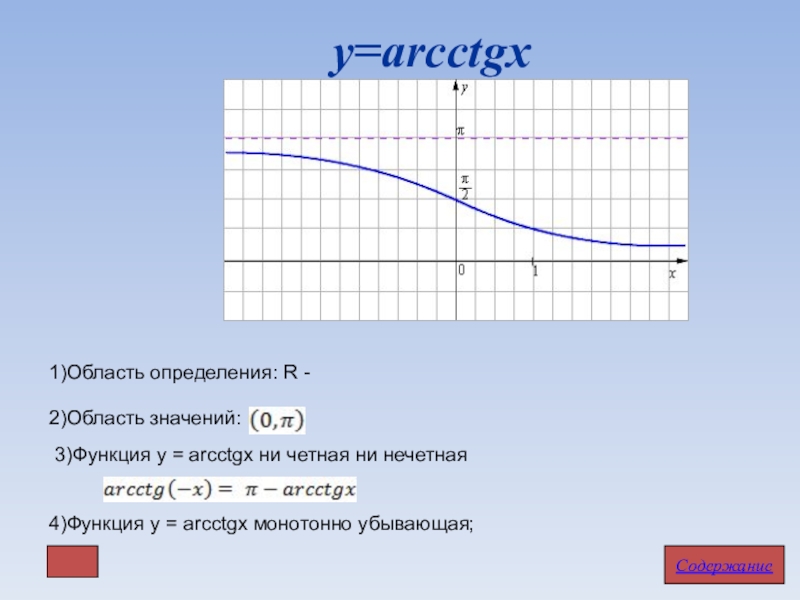 y=arcctgx

y

$\pi$

$\frac{\pi}{2}$

0

1

x

1)Область определения: R -

2)Область значений: $(0,\pi)$

3)Функция y = arcctgx ни четная ни нечетная

$arcctg(-x) = \pi - arcctgx$

4)Функция y = arcctgx монотонно убывающая;

Содержание